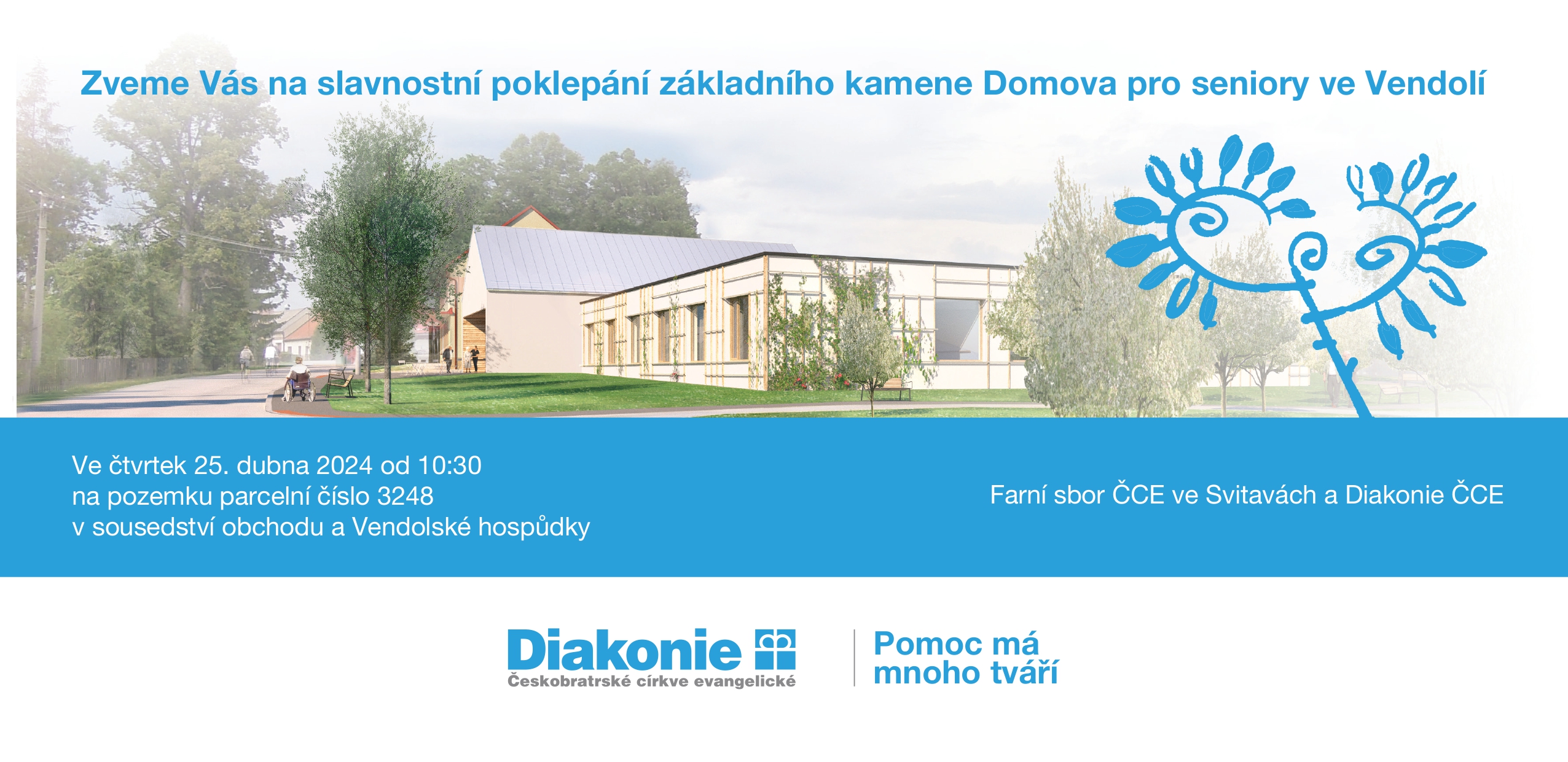 Zveme Vás na slavnostní poklepání základního kamene Domova pro seniory ve Vendolí

Ve čtvrtek 25. dubna 2024 od 10:30
na pozemku parcelní číslo 3248
v sousedství obchodu a Vendolské hospůdky

Farní sbor ČCE ve Svitavách a Diakonie ČCE

Diakonie
Českobratrské církve evangelické

Pomoc má
mnoho tváří